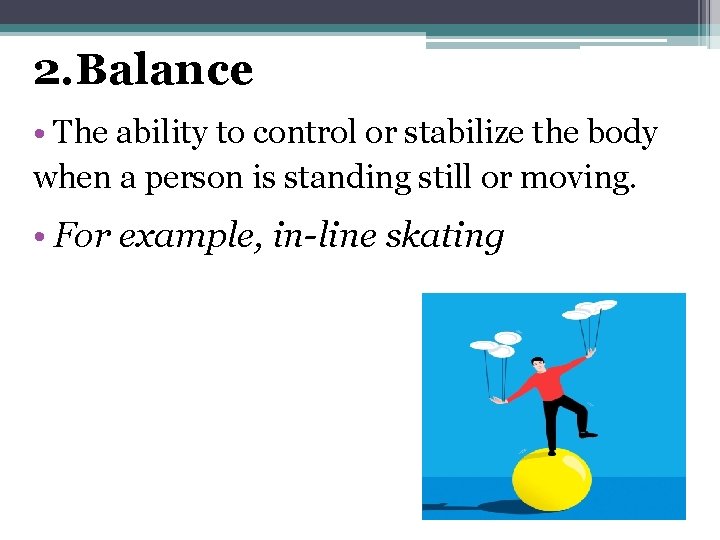 2.Balance

• The ability to control or stabilize the body when a person is standing still or moving.

• For example, in-line skating